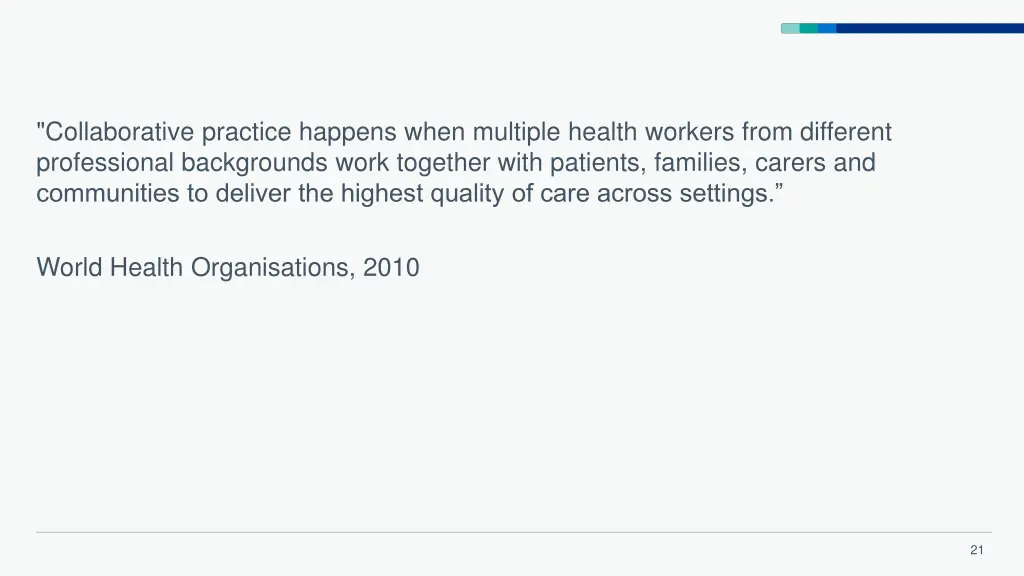 "Collaborative practice happens when multiple health workers from different professional backgrounds work together with patients, families, carers and communities to deliver the highest quality of care across settings.”

World Health Organisations, 2010

21